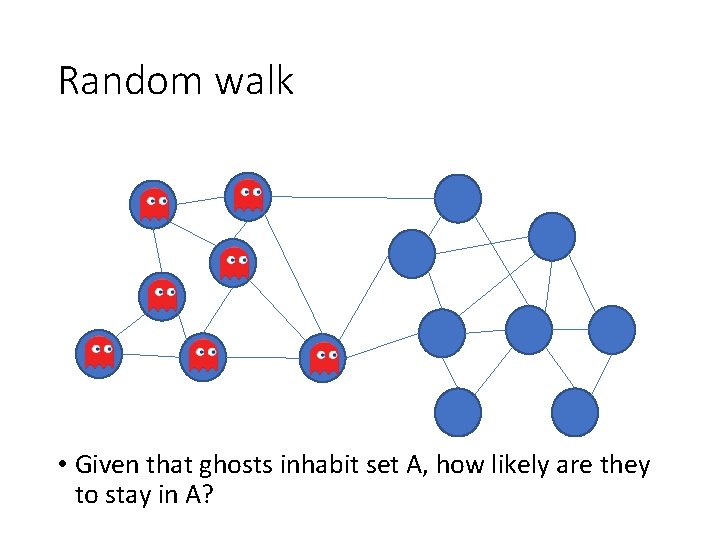 Random walk

• Given that ghosts inhabit set A, how likely are they to stay in A?